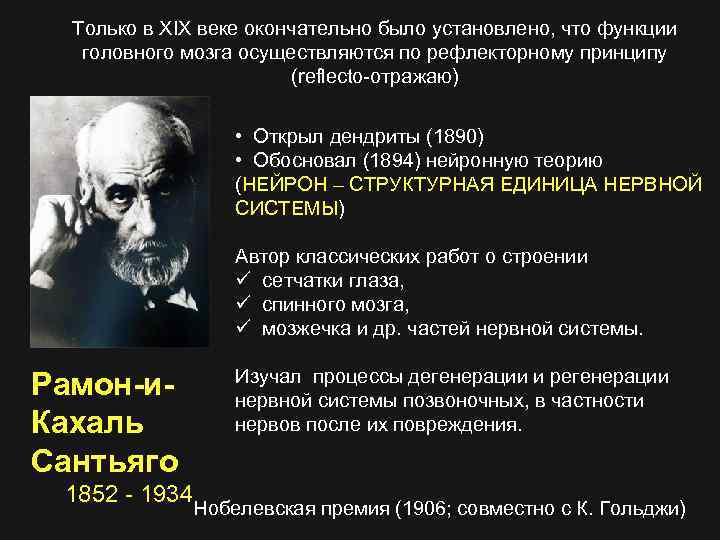 Только в XIX веке окончательно было установлено, что функции головного мозга осуществляются по рефлекторному принципу (reflecto-отражаю)

• Открыл дендриты (1890)
• Обосновал (1894) нейронную теорию (НЕЙРОН – СТРУКТУРНАЯ ЕДИНИЦА НЕРВНОЙ СИСТЕМЫ)

Автор классических работ о строении
✓ сетчатки глаза,
✓ спинного мозга,
✓ мозжечка и др. частей нервной системы.

Изучал процессы дегенерации и регенерации нервной системы позвоночных, в частности нервов после их повреждения.

Рамон-и-Кахаль Сантьяго
1852 - 1934

Нобелевская премия (1906; совместно с К. Гольджи)